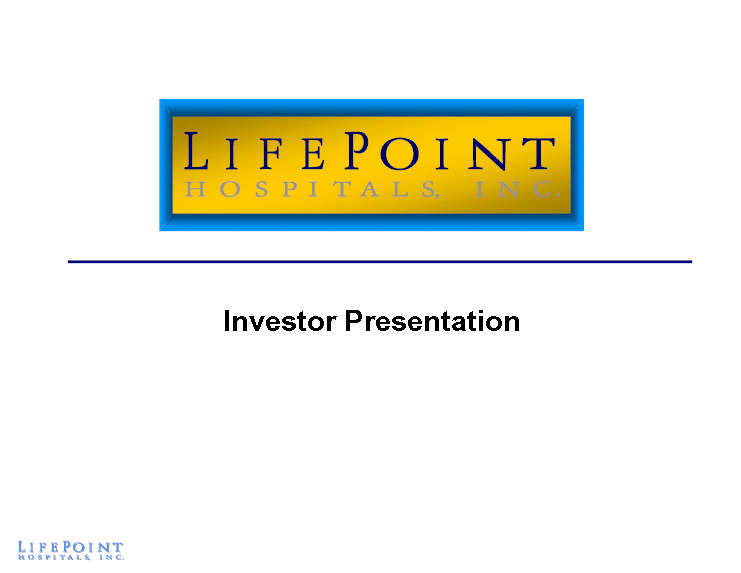 LIFEPOINT
HOSPITALS, INC.

Investor Presentation

LIFEPOINT
HOSPITALS, INC.